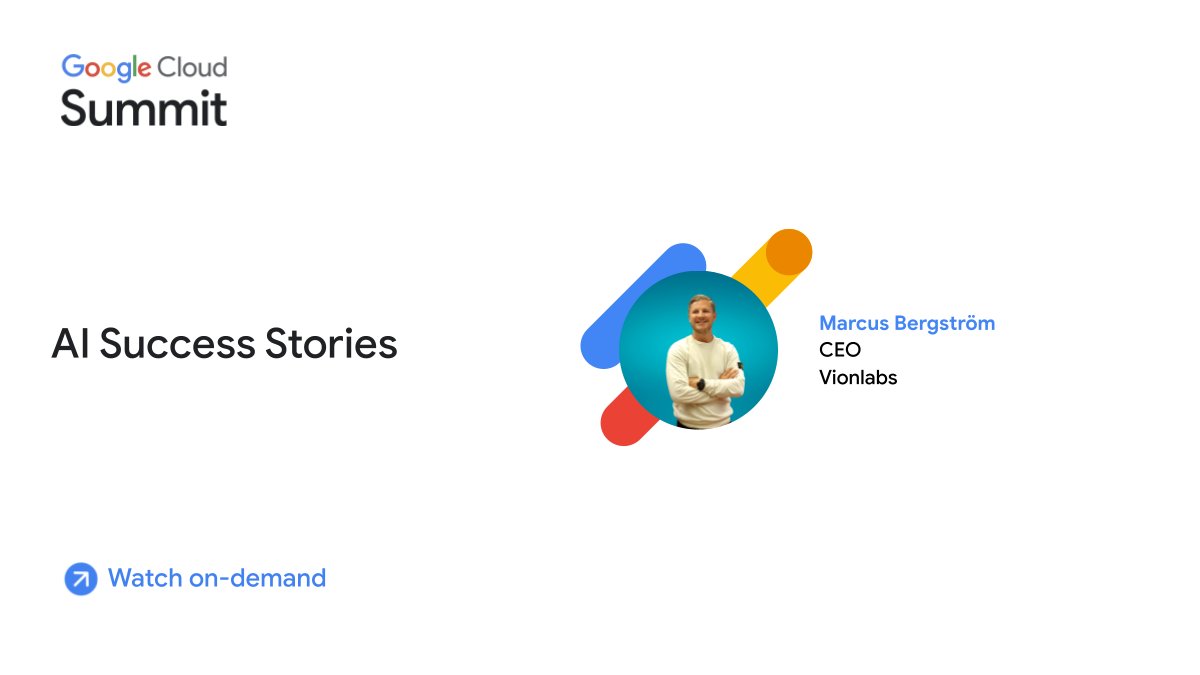 Google Cloud
Summit

AI Success Stories

Marcus Bergström
CEO
Vionlabs

Watch on-demand